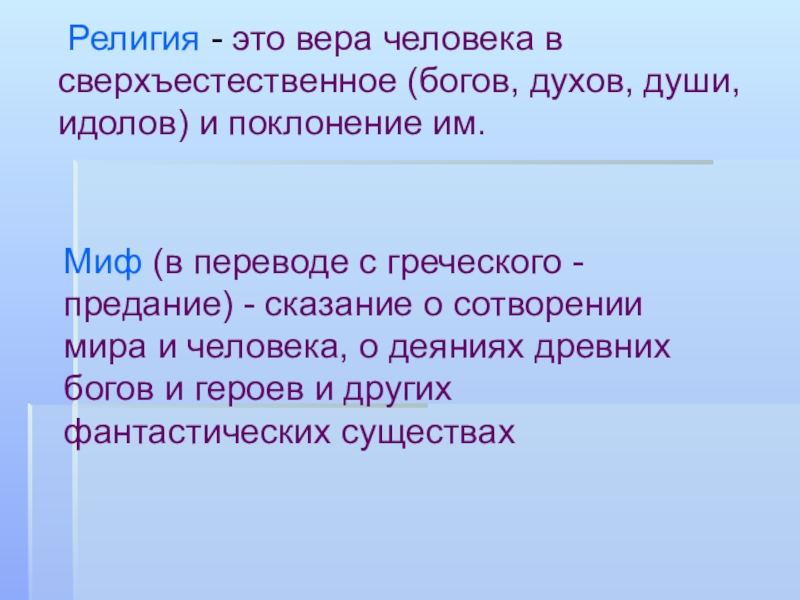 Религия - это вера человека в сверхъестественное (богов, духов, души, идолов) и поклонение им.

Миф (в переводе с греческого - предание) - сказание о сотворении мира и человека, о деяниях древних богов и героев и других фантастических существах